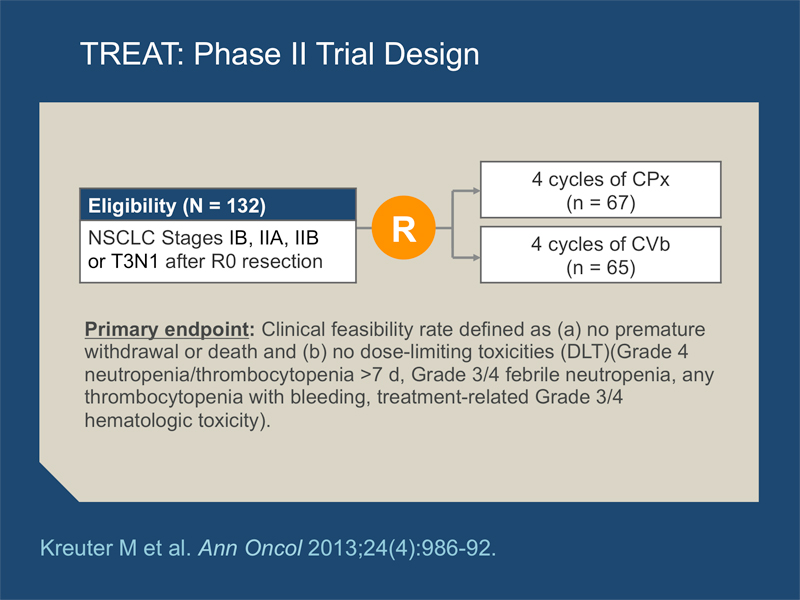 TREAT: Phase II Trial Design

Eligibility (N = 132)

NSCLC Stages IB, IIA, IIB or T3N1 after R0 resection

R

4 cycles of CPx (n = 67)

4 cycles of CVb (n = 65)

Primary endpoint: Clinical feasibility rate defined as (a) no premature withdrawal or death and (b) no dose-limiting toxicities (DLT)(Grade 4 neutropenia/thrombocytopenia >7 d, Grade 3/4 febrile neutropenia, any thrombocytopenia with bleeding, treatment-related Grade 3/4 hematologic toxicity).

Kreuter M et al. Ann Oncol 2013;24(4):986-92.